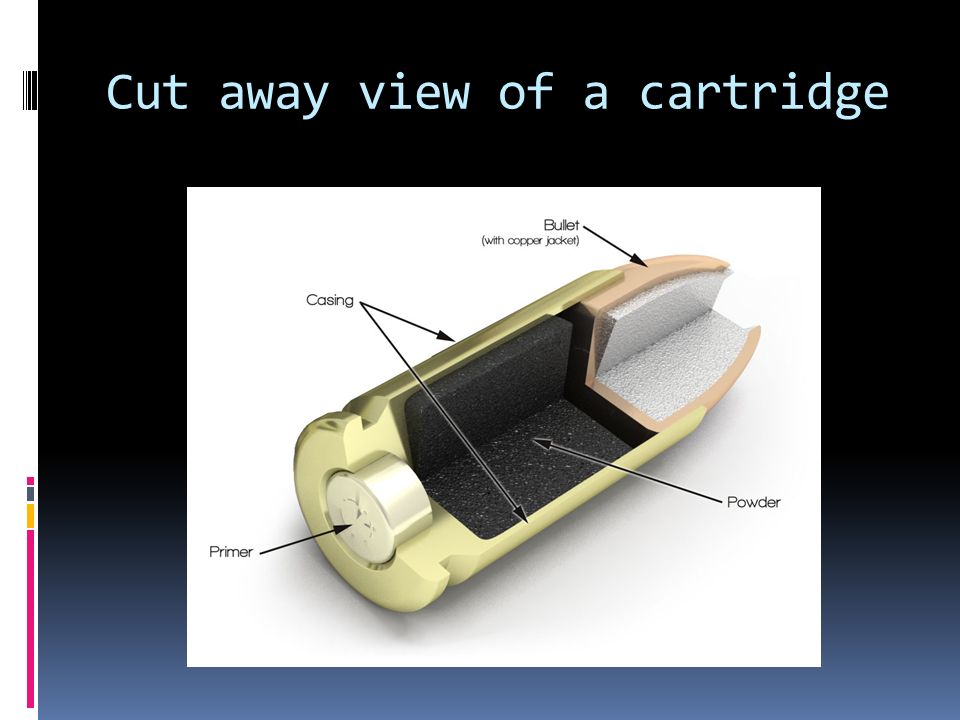 Cut away view of a cartridge

Bullet
(with copper jacket)

Casing

Powder

Primer